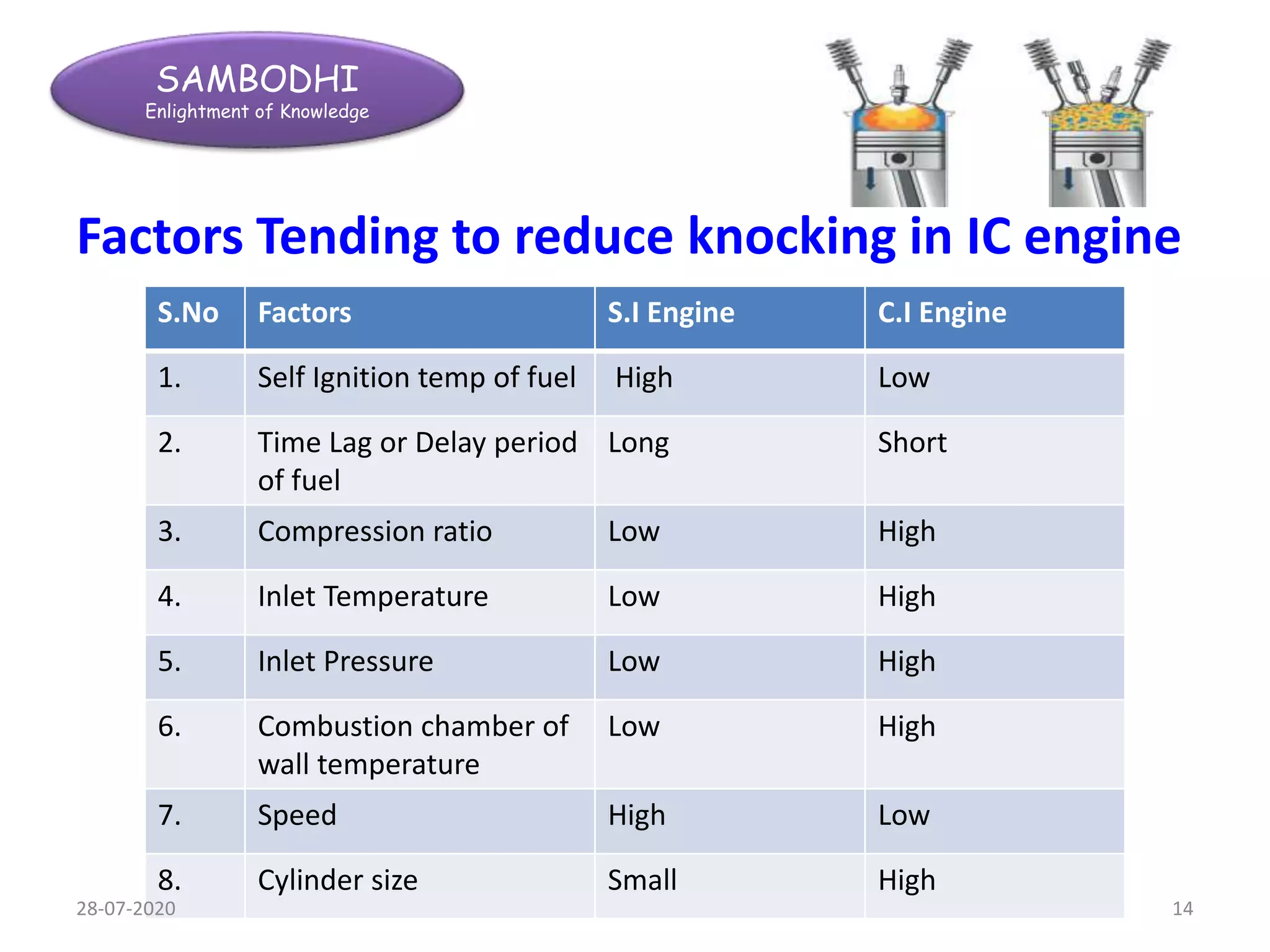 SAMBODHI
Enlightment of Knowledge

Factors Tending to reduce knocking in IC engine

| S.No | Factors | S.I Engine | C.I Engine |
|---|---|---|---|
| 1. | Self Ignition temp of fuel | High | Low |
| 2. | Time Lag or Delay period of fuel | Long | Short |
| 3. | Compression ratio | Low | High |
| 4. | Inlet Temperature | Low | High |
| 5. | Inlet Pressure | Low | High |
| 6. | Combustion chamber of wall temperature | Low | High |
| 7. | Speed | High | Low |
| 8. | Cylinder size | Small | High |

28-07-2020

14